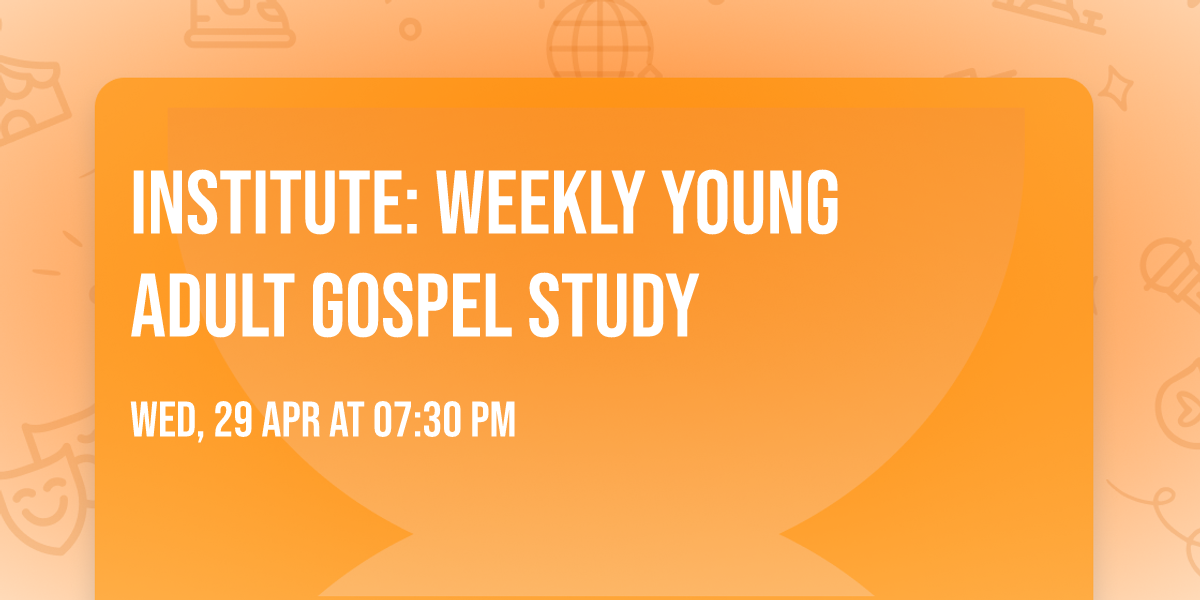 INSTITUTE: WEEKLY YOUNG ADULT GOSPEL STUDY

WED, 29 APR AT 07:30 PM